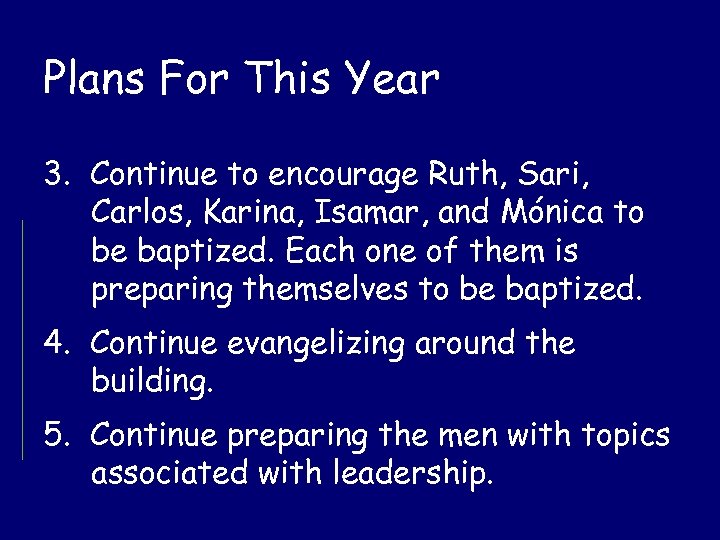 Plans For This Year

3. Continue to encourage Ruth, Sari, Carlos, Karina, Isamar, and Mónica to be baptized. Each one of them is preparing themselves to be baptized.

4. Continue evangelizing around the building.

5. Continue preparing the men with topics associated with leadership.